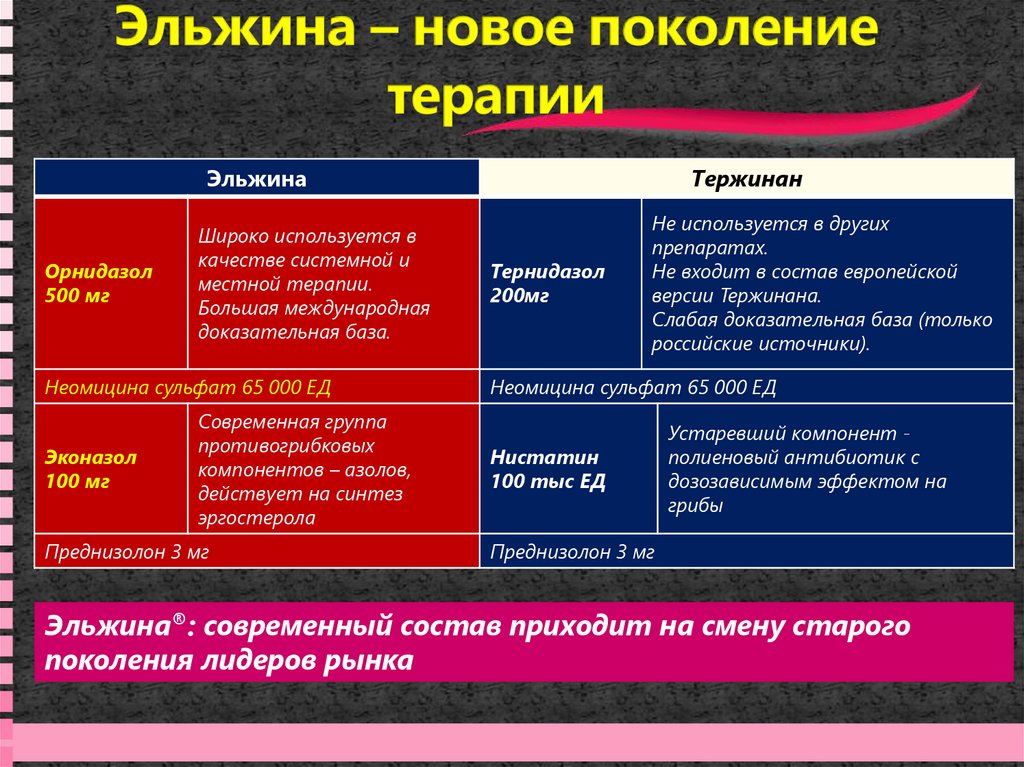 Эльжина – новое поколение терапии

| Эльжина | | Тержинан | |
|---|---|---|---|
| Орнидазол 500 мг | Широко используется в качестве системной и местной терапии. Большая международная доказательная база. | Тернидазол 200мг | Не используется в других препаратах. Не входит в состав европейской версии Тержинана. Слабая доказательная база (только российские источники). |
| Неомицина сульфат 65 000 ЕД | | Неомицина сульфат 65 000 ЕД | |
| Эконазол 100 мг | Современная группа противогрибковых компонентов – азолов, действует на синтез эргостерола | Нистатин 100 тыс ЕД | Устаревший компонент - полиеновый антибиотик с дозозависимым эффектом на грибы |
| Преднизолон 3 мг | | Преднизолон 3 мг | |

Эльжина®: современный состав приходит на смену старого поколения лидеров рынка